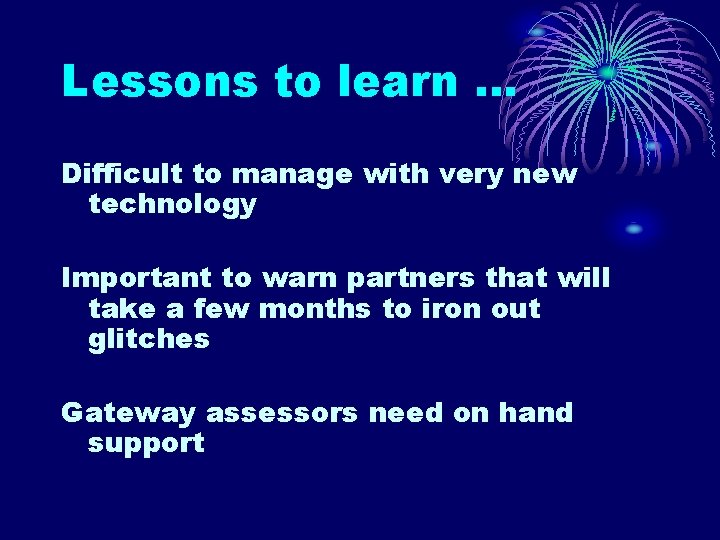 Lessons to learn …

Difficult to manage with very new technology

Important to warn partners that will take a few months to iron out glitches

Gateway assessors need on hand support